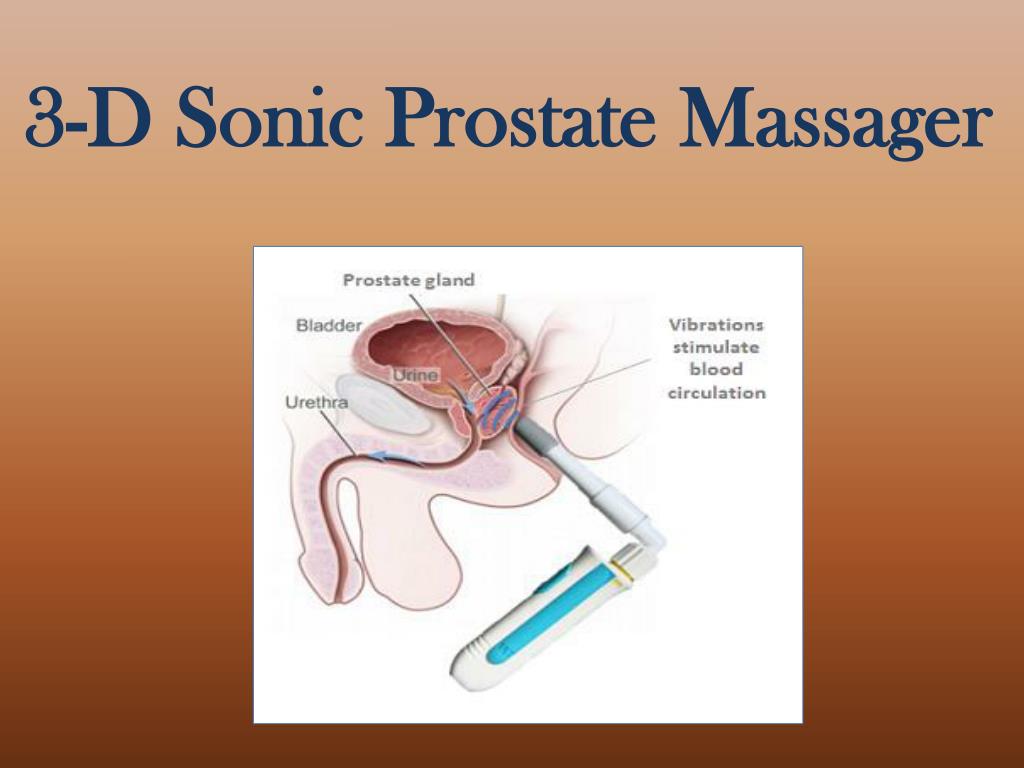 3-D Sonic Prostate Massager

Prostate gland

Bladder

Urine

Urethra

Vibrations stimulate blood circulation